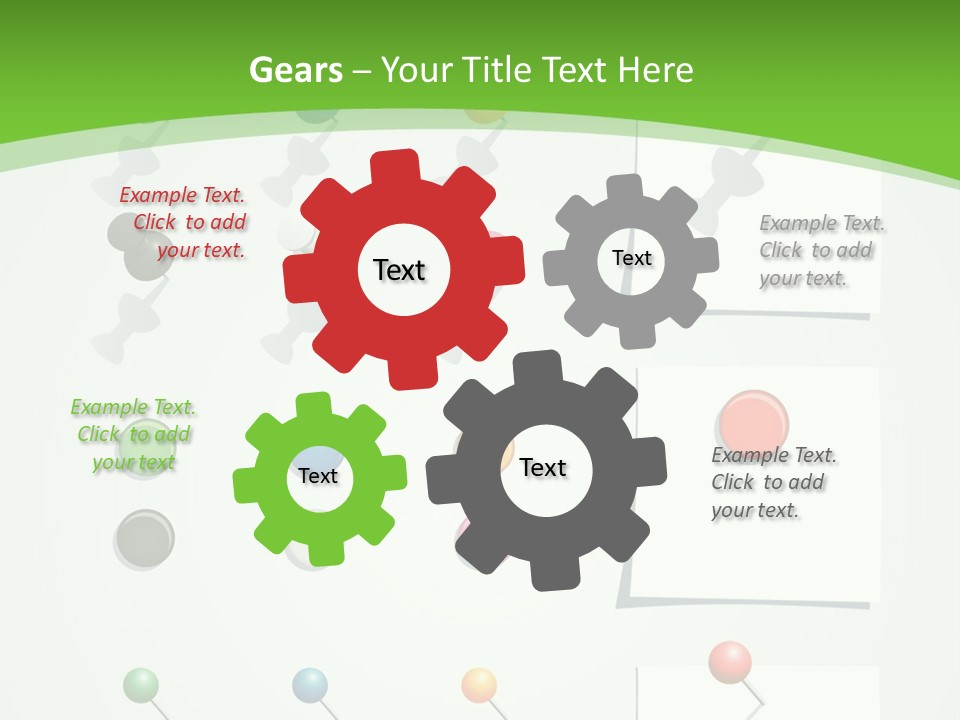 Gears – Your Title Text Here

Example Text. Click to add your text.

Text

Text

Example Text. Click to add your text.

Example Text. Click to add your text

Text

Text

Example Text. Click to add your text.